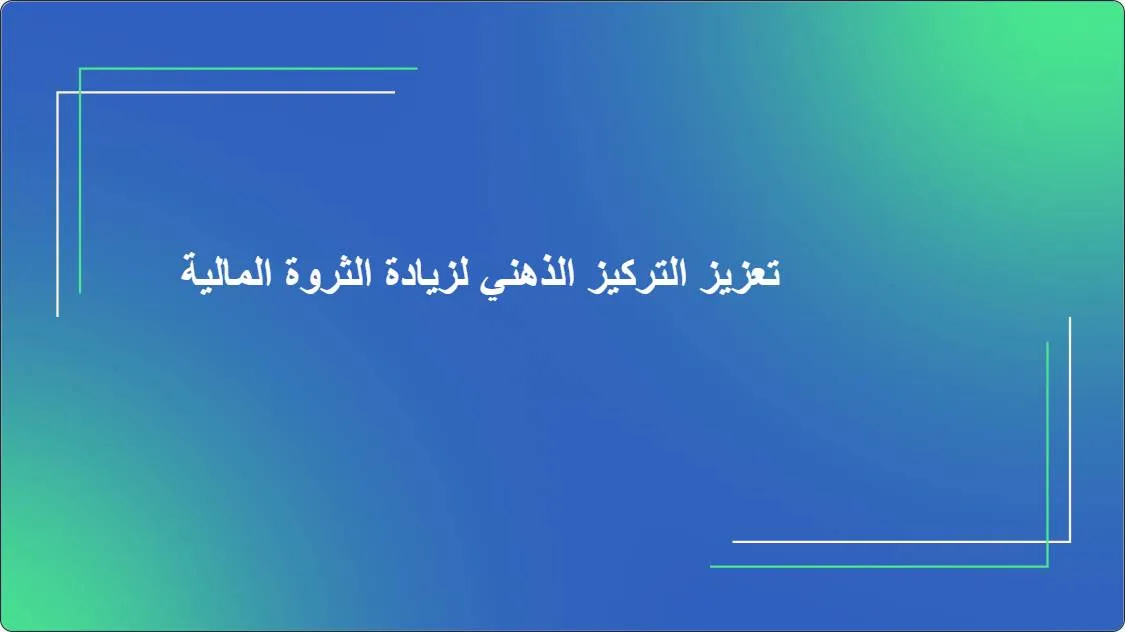 تعزيز التركيز الذهني لزيادة الثروة المالية